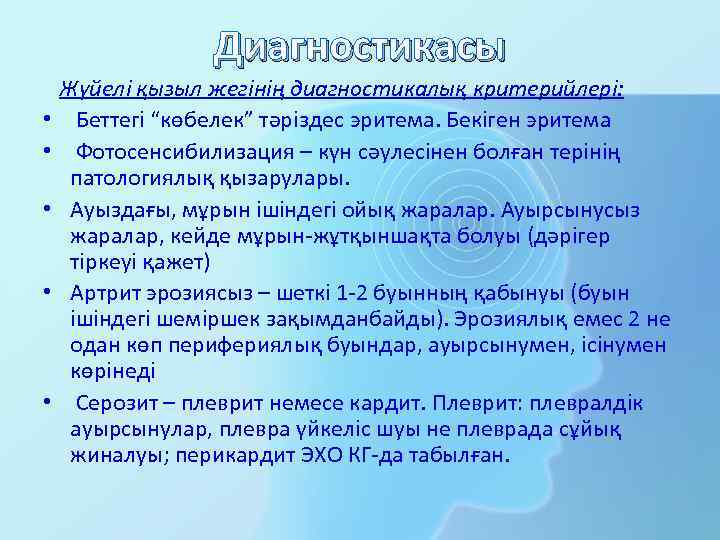 Диагностикасы

Жүйелі қызыл жегінің диагностикалық критерийлері:

• Беттегі “көбелек” тәріздес эритема. Бекіген эритема
• Фотосенсибилизация – күн сәулесінен болған терінің патологиялық қызарулары.
• Ауыздағы, мұрын ішіндегі ойық жаралар. Ауырсынусыз жаралар, кейде мұрын-жұтқыншақта болуы (дәрігер тіркеуі қажет)
• Артрит эрозиясыз – шеткі 1-2 буынның қабынуы (буын ішіндегі шеміршек зақымданбайды). Эрозиялық емес 2 не одан көп перифериялық буындар, ауырсынумен, ісінумен көрінеді
• Серозит – плеврит немесе кардит. Плеврит: плевралдік ауырсынулар, плевра үйкеліс шуы не плеврада сұйық жиналуы; перикардит ЭХО КГ-да табылған.